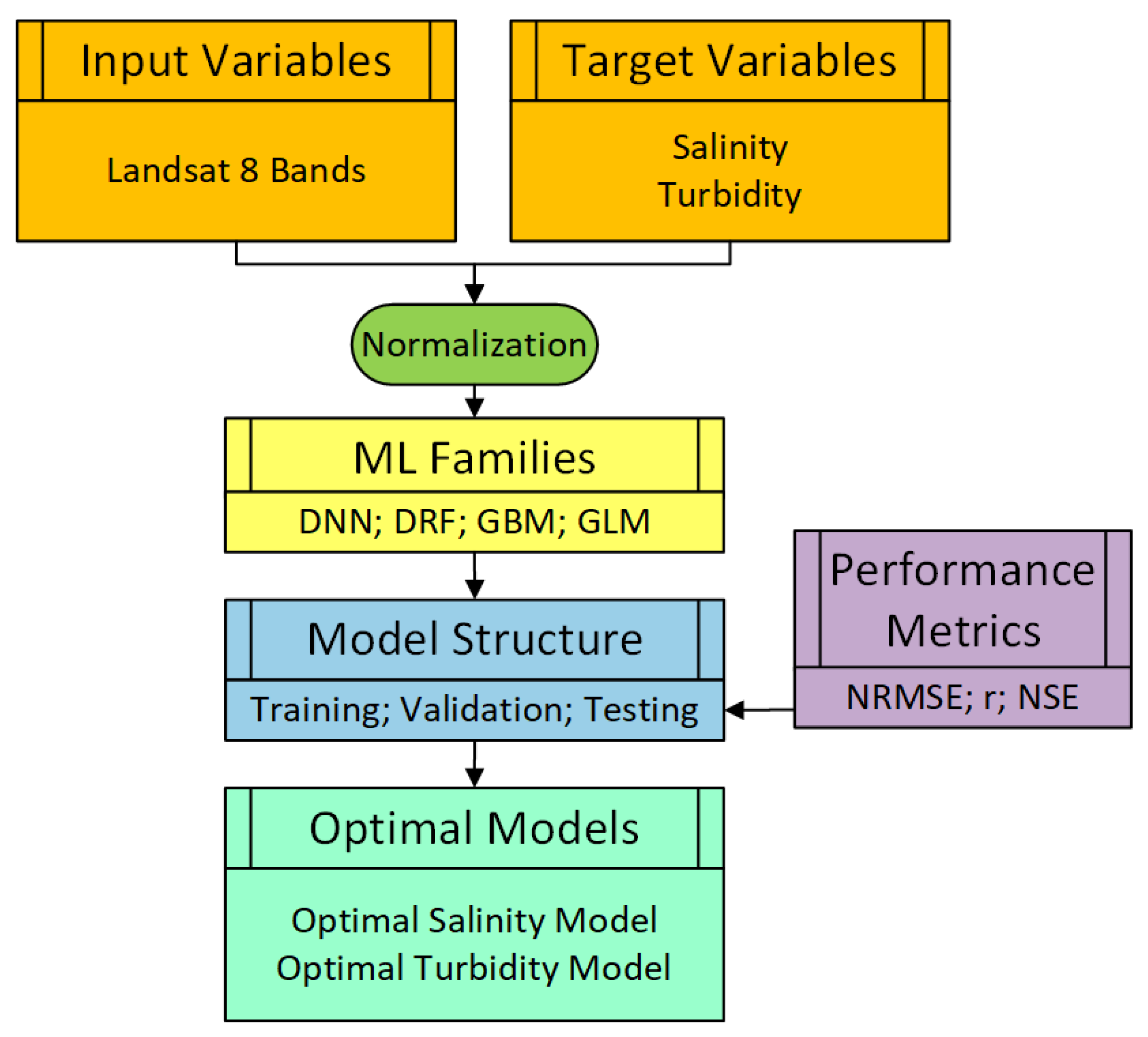 Input Variables

Landsat 8 Bands

Target Variables

Salinity
Turbidity

Normalization

ML Families

DNN; DRF; GBM; GLM

Model Structure

Training; Validation; Testing

Performance Metrics

NRMSE; r; NSE

Optimal Models

Optimal Salinity Model
Optimal Turbidity Model